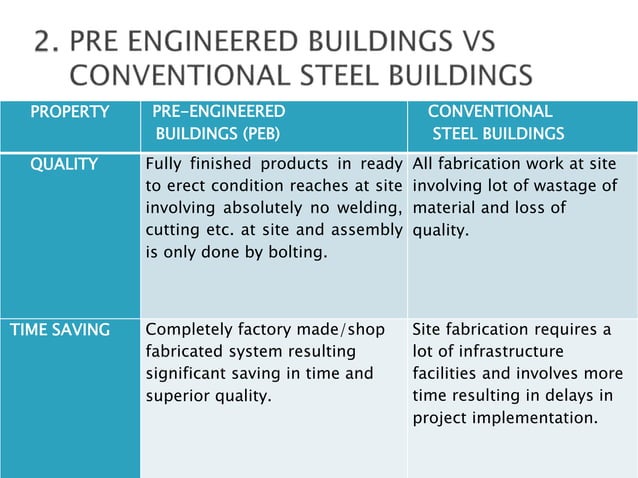 2. PRE ENGINEERED BUILDINGS VS CONVENTIONAL STEEL BUILDINGS

| PROPERTY | PRE-ENGINEERED BUILDINGS (PEB) | CONVENTIONAL STEEL BUILDINGS |
|---|---|---|
| QUALITY | Fully finished products in ready to erect condition reaches at site involving absolutely no welding, cutting etc. at site and assembly is only done by bolting. | All fabrication work at site involving lot of wastage of material and loss of quality. |
| TIME SAVING | Completely factory made/shop fabricated system resulting significant saving in time and superior quality. | Site fabrication requires a lot of infrastructure facilities and involves more time resulting in delays in project implementation. |